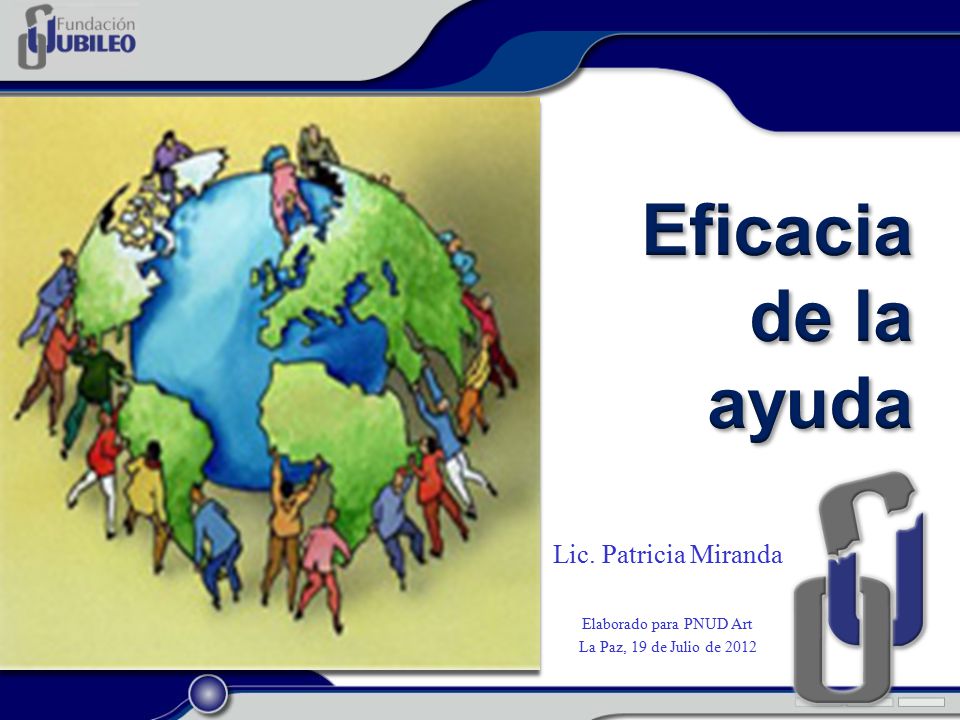 Fundación JUBILEO

Eficacia de la ayuda

Lic. Patricia Miranda

Elaborado para PNUD Art
La Paz, 19 de Julio de 2012